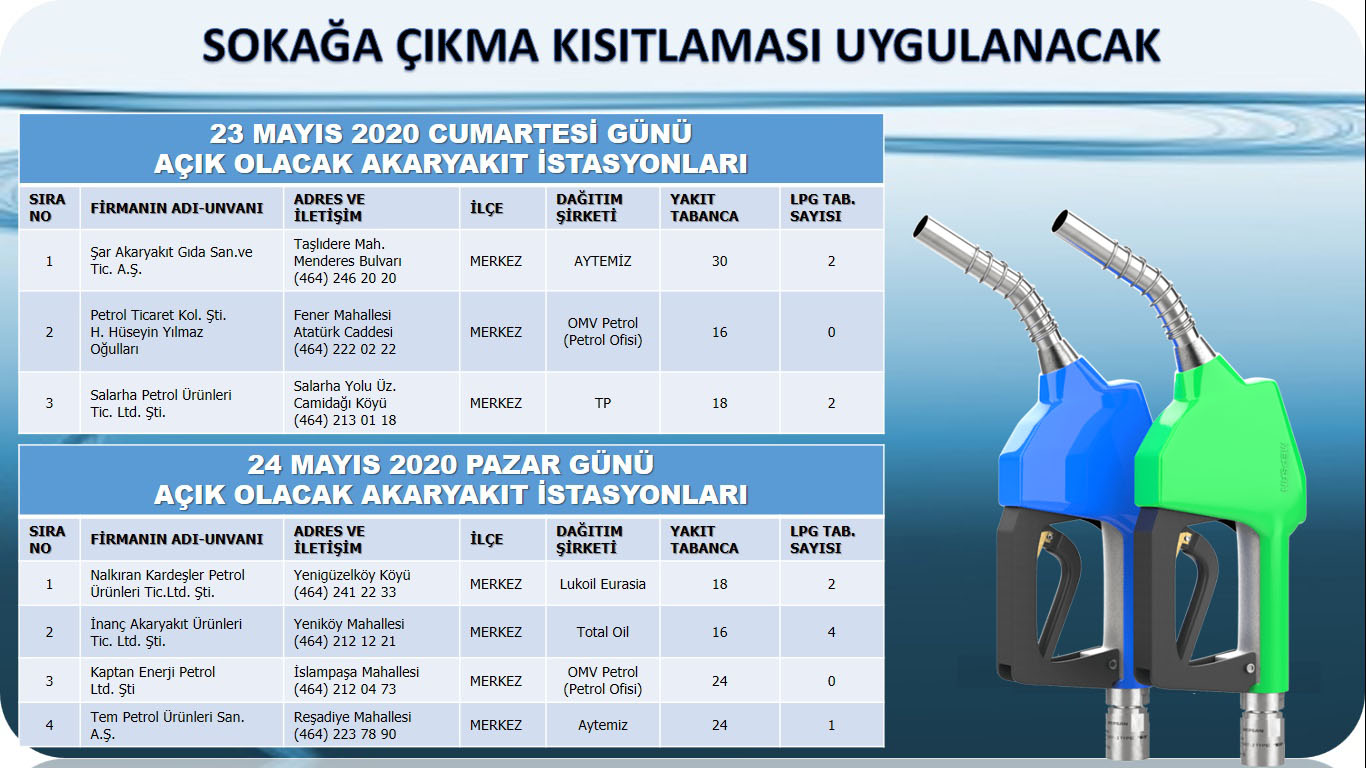 SOKAĞA ÇIKMA KISITLAMASI UYGULANACAK

23 MAYIS 2020 CUMARTESİ GÜNÜ
AÇIK OLACAK AKARYAKIT İSTASYONLARI

| SIRA NO | FİRMANIN ADI-UNVANI | ADRES VE İLETİŞİM | İLÇE | DAĞITIM ŞİRKETİ | YAKIT TABANCA | LPG TAB. SAYISI |
|---|---|---|---|---|---|---|
| 1 | Şar Akaryakıt Gıda San.ve Tic. A.Ş. | Taşlıdere Mah. Menderes Bulvarı (464) 246 20 20 | MERKEZ | AYTEMİZ | 30 | 2 |
| 2 | Petrol Ticaret Kol. Şti. H. Hüseyin Yılmaz Oğulları | Fener Mahallesi Atatürk Caddesi (464) 222 02 22 | MERKEZ | OMV Petrol (Petrol Ofisi) | 16 | 0 |
| 3 | Salarha Petrol Ürünleri Tic. Ltd. Şti. | Salarha Yolu Üz. Camidağı Köyü (464) 213 01 18 | MERKEZ | TP | 18 | 2 |

24 MAYIS 2020 PAZAR GÜNÜ
AÇIK OLACAK AKARYAKIT İSTASYONLARI

| SIRA NO | FİRMANIN ADI-UNVANI | ADRES VE İLETİŞİM | İLÇE | DAĞITIM ŞİRKETİ | YAKIT TABANCA | LPG TAB. SAYISI |
|---|---|---|---|---|---|---|
| 1 | Nalkıran Kardeşler Petrol Ürünleri Tic.Ltd. Şti. | Yenigüzelköy Köyü (464) 241 22 33 | MERKEZ | Lukoil Eurasia | 18 | 2 |
| 2 | İnanç Akaryakıt Ürünleri Tic. Ltd. Şti. | Yeniköy Mahallesi (464) 212 12 21 | MERKEZ | Total Oil | 16 | 4 |
| 3 | Kaptan Enerji Petrol Ltd. Şti | İslampaşa Mahallesi (464) 212 04 73 | MERKEZ | OMV Petrol (Petrol Ofisi) | 24 | 0 |
| 4 | Tem Petrol Ürünleri San. A.Ş. | Reşadiye Mahallesi (464) 223 78 90 | MERKEZ | Aytemiz | 24 | 1 |